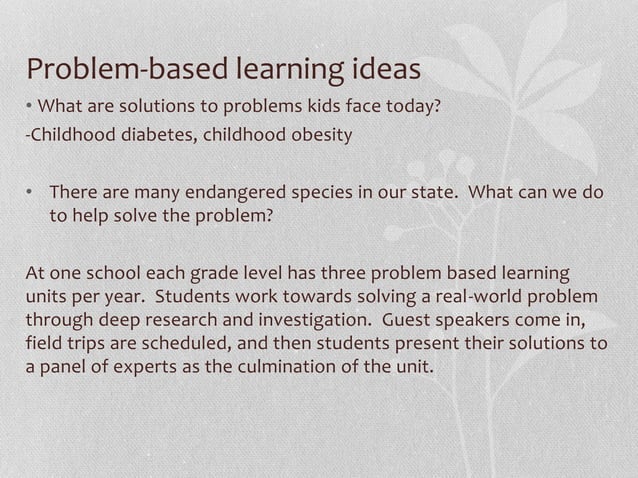 Problem-based learning ideas

• What are solutions to problems kids face today?

-Childhood diabetes, childhood obesity

• There are many endangered species in our state. What can we do to help solve the problem?

At one school each grade level has three problem based learning units per year. Students work towards solving a real-world problem through deep research and investigation. Guest speakers come in, field trips are scheduled, and then students present their solutions to a panel of experts as the culmination of the unit.